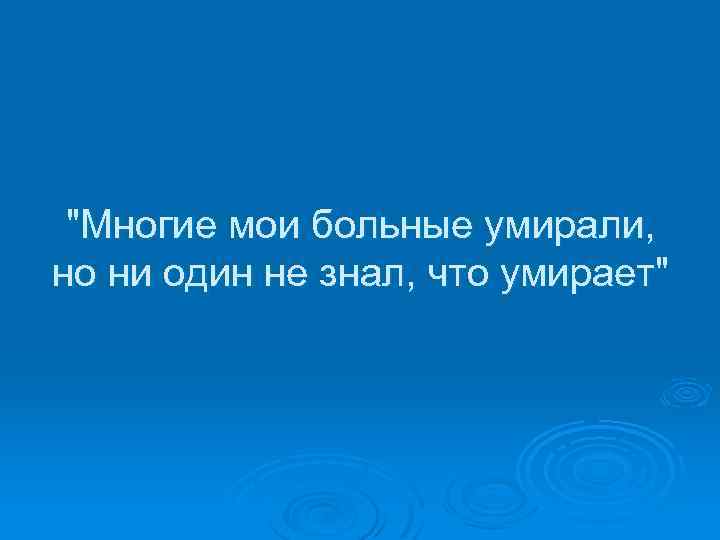 "Многие мои больные умирали, но ни один не знал, что умирает"